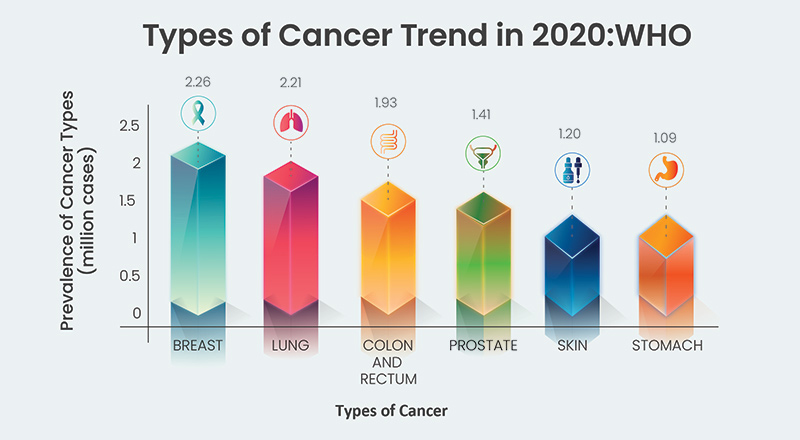 Types of Cancer Trend in 2020:WHO

Prevalence of Cancer Types (million cases)

2.5
2
1.5
1
0.5
0

2.26
2.21
1.93
1.41
1.20
1.09

BREAST
LUNG
COLON AND RECTUM
PROSTATE
SKIN
STOMACH

Types of Cancer